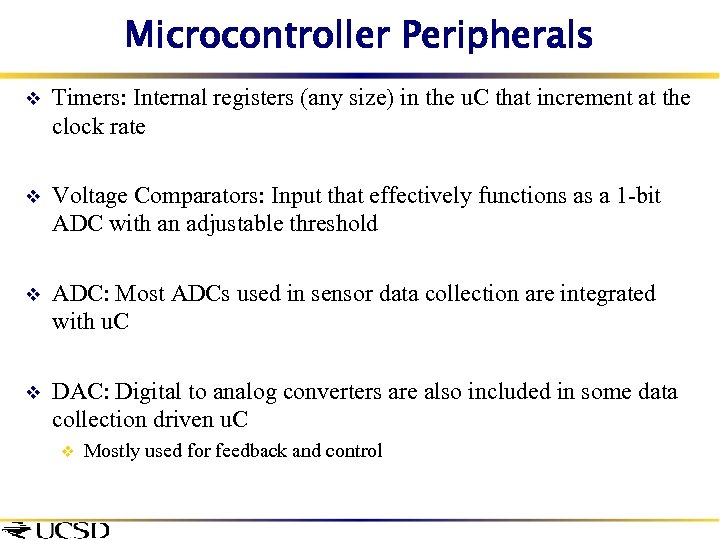 Microcontroller Peripherals

❖ Timers: Internal registers (any size) in the uC that increment at the clock rate

❖ Voltage Comparators: Input that effectively functions as a 1-bit ADC with an adjustable threshold

❖ ADC: Most ADCs used in sensor data collection are integrated with uC

❖ DAC: Digital to analog converters are also included in some data collection driven uC

❖ Mostly used for feedback and control

UCSD